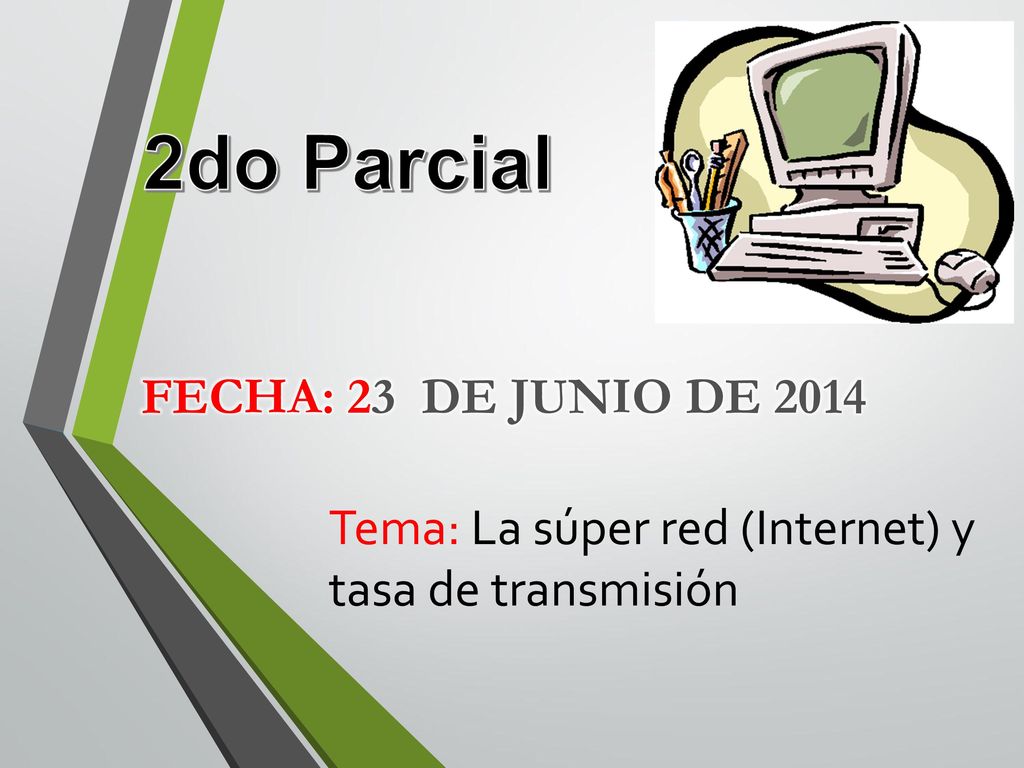 2do Parcial

FECHA: 23 DE JUNIO DE 2014

Tema: La súper red (Internet) y tasa de transmisión